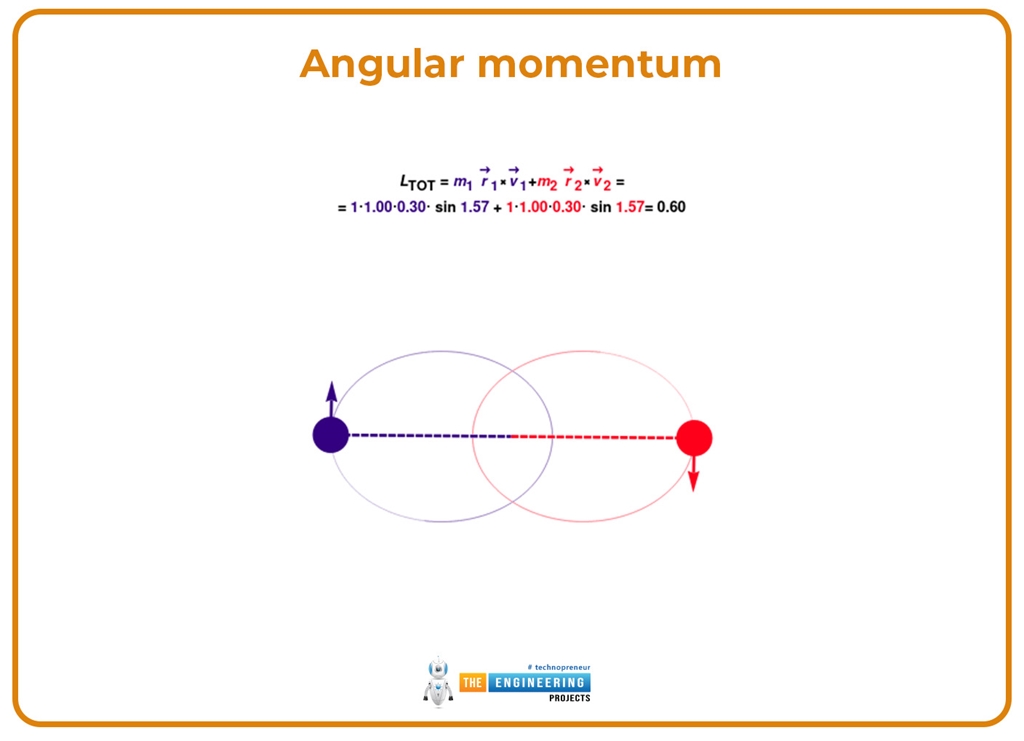 Angular momentum

$L_{TOT} = m_1 \vec{r}_1 \times \vec{v}_1 + m_2 \vec{r}_2 \times \vec{v}_2 =$
$= 1 \cdot 1.00 \cdot 0.30 \cdot \sin 1.57 + 1 \cdot 1.00 \cdot 0.30 \cdot \sin 1.57 = 0.60$

# technopreneur
THE ENGINEERING
PROJECTS